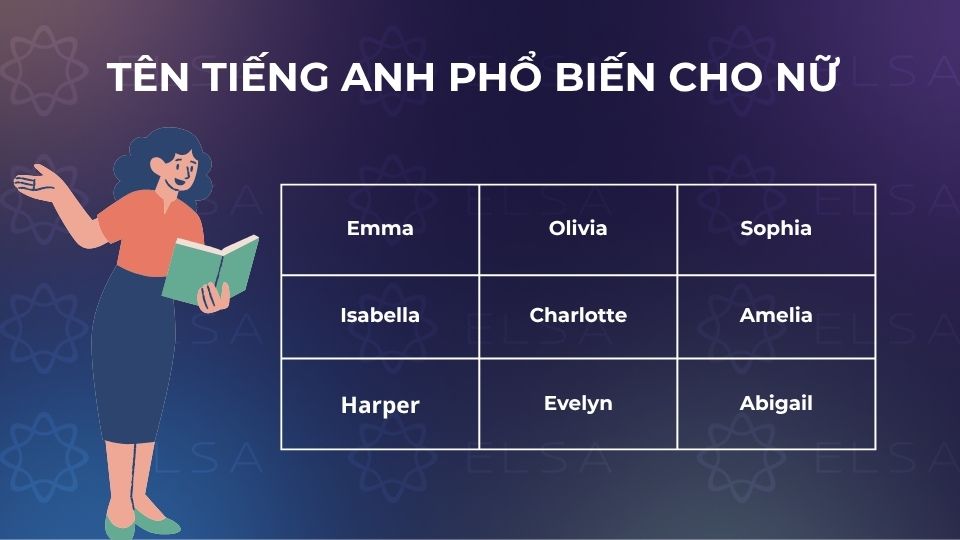 TÊN TIẾNG ANH PHỔ BIẾN CHO NỮ

| Emma | Olivia | Sophia |
|---|---|---|
| Isabella | Charlotte | Amelia |
| Harper | Evelyn | Abigail |

ELSA